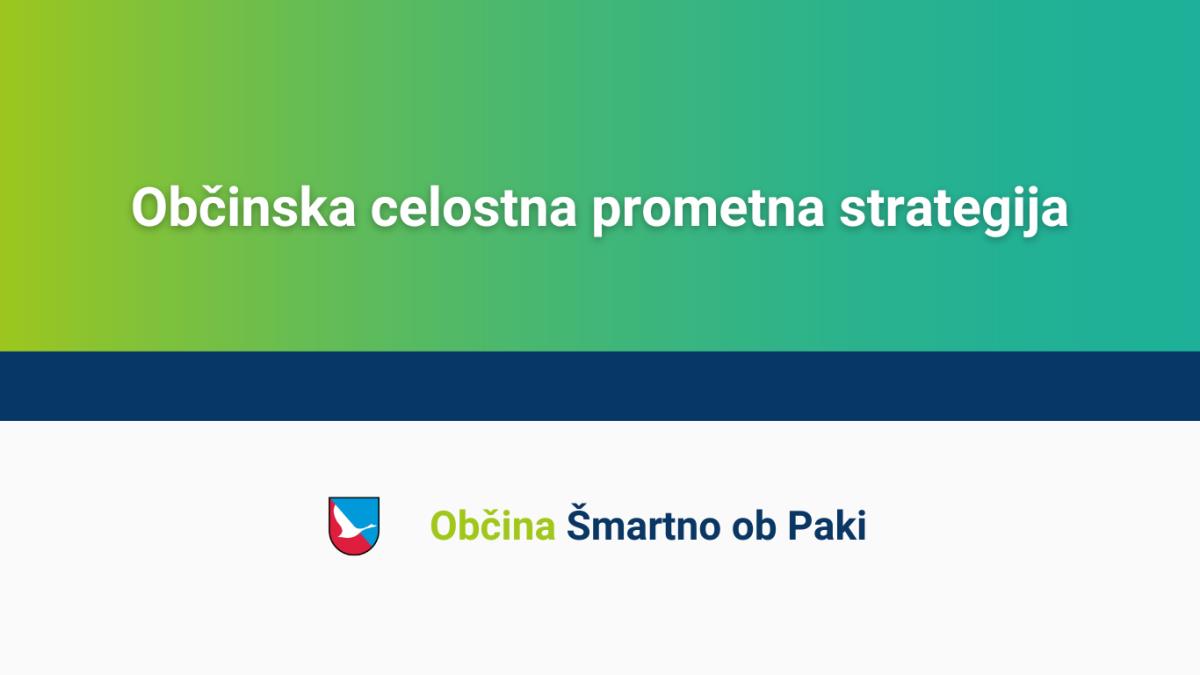 Občinska celostna prometna strategija

Občina Šmartno ob Paki